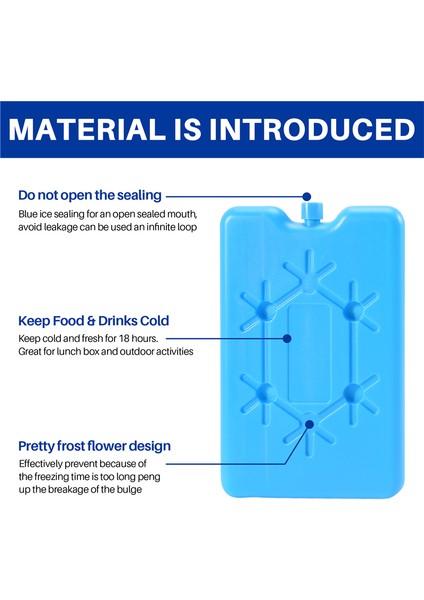 MATERIAL IS INTRODUCED

Do not open the sealing
Blue ice sealing for an open sealed mouth, avoid leakage can be used an infinite loop

Keep Food & Drinks Cold
Keep cold and fresh for 18 hours. Great for lunch box and outdoor activities

Pretty frost flower design
Effectively prevent because of the freezing time is too long peng up the breakage of the bulge